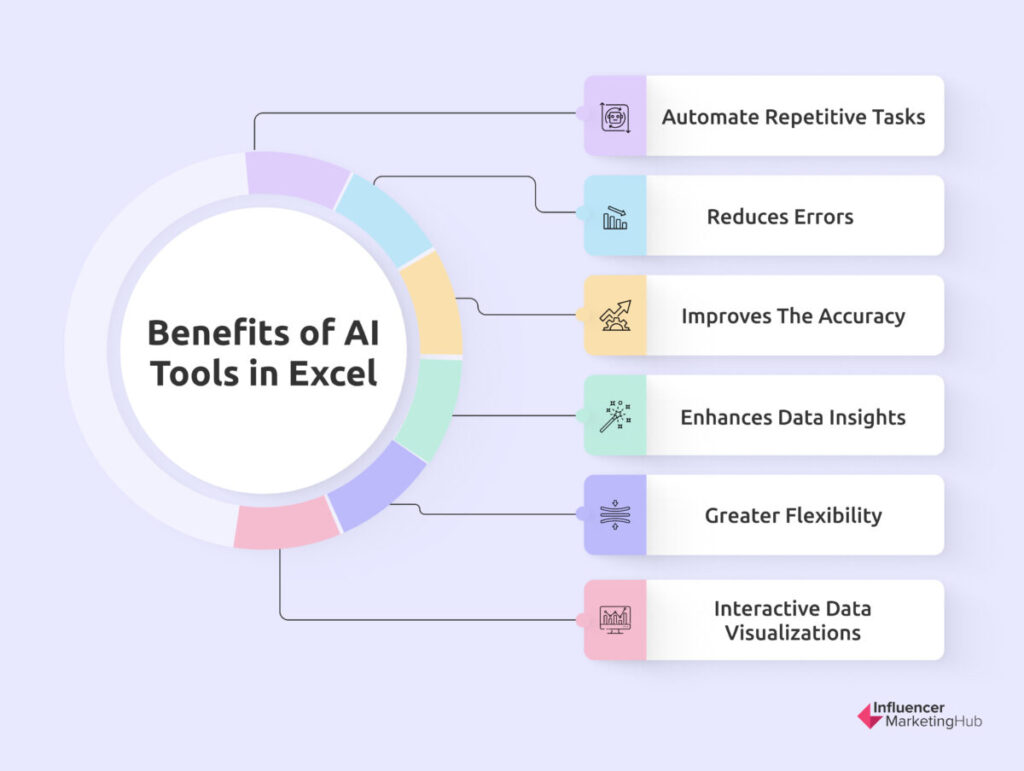 Benefits of AI Tools in Excel

Automate Repetitive Tasks

Reduces Errors

Improves The Accuracy

Enhances Data Insights

Greater Flexibility

Interactive Data Visualizations

Influencer MarketingHub